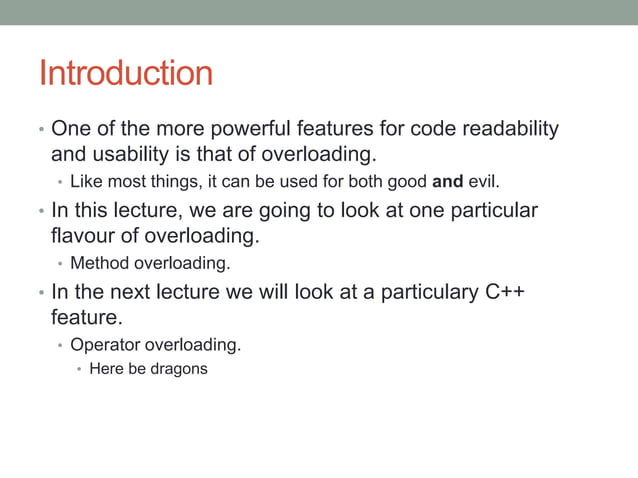 Introduction

• One of the more powerful features for code readability and usability is that of overloading.
  • Like most things, it can be used for both good **and** evil.
• In this lecture, we are going to look at one particular flavour of overloading.
  • Method overloading.
• In the next lecture we will look at a particulary C++ feature.
  • Operator overloading.
    • Here be dragons